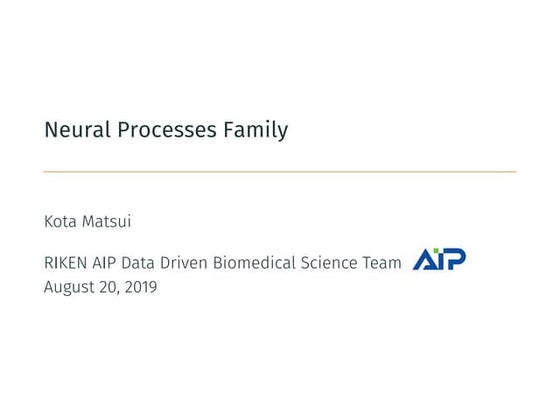 Neural Processes Family

Kota Matsui

RIKEN AIP Data Driven Biomedical Science Team AIP
August 20, 2019